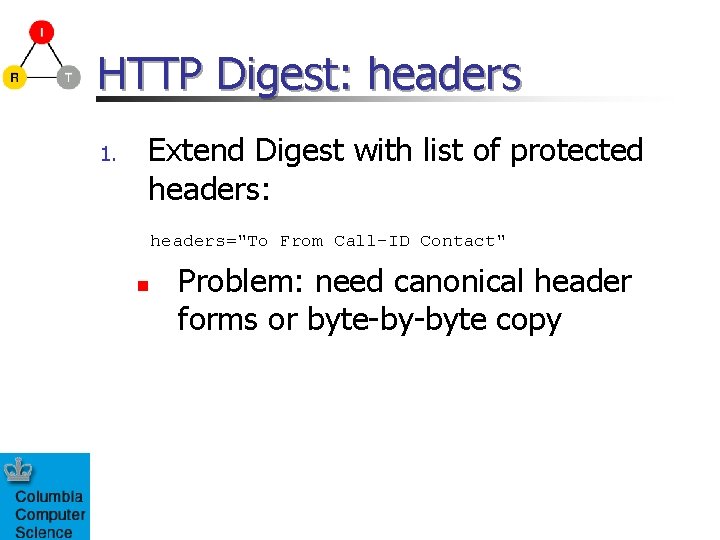 I

R

T

HTTP Digest: headers

1. Extend Digest with list of protected headers:

headers="To From Call-ID Contact"

Problem: need canonical header forms or byte-by-byte copy

Columbia
Computer
Science